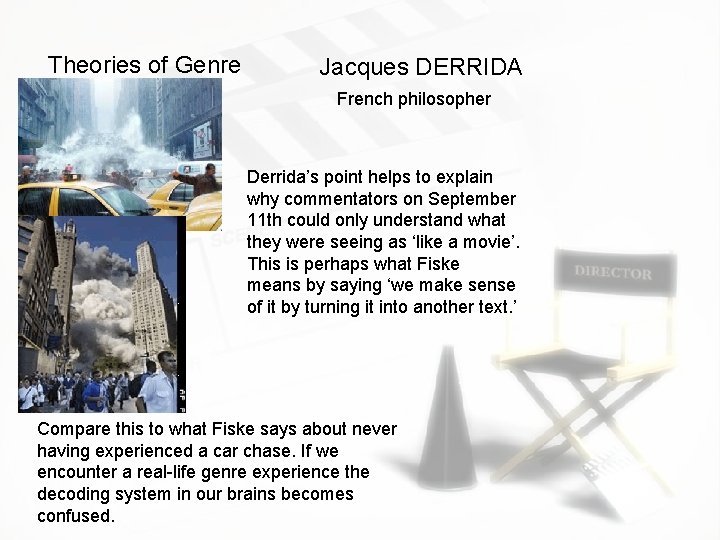 Theories of Genre

Jacques DERRIDA

French philosopher

Derrida's point helps to explain why commentators on September 11th could only understand what they were seeing as 'like a movie'. This is perhaps what Fiske means by saying 'we make sense of it by turning it into another text.'

DIRECTOR

Compare this to what Fiske says about never having experienced a car chase. If we encounter a real-life genre experience the decoding system in our brains becomes confused.